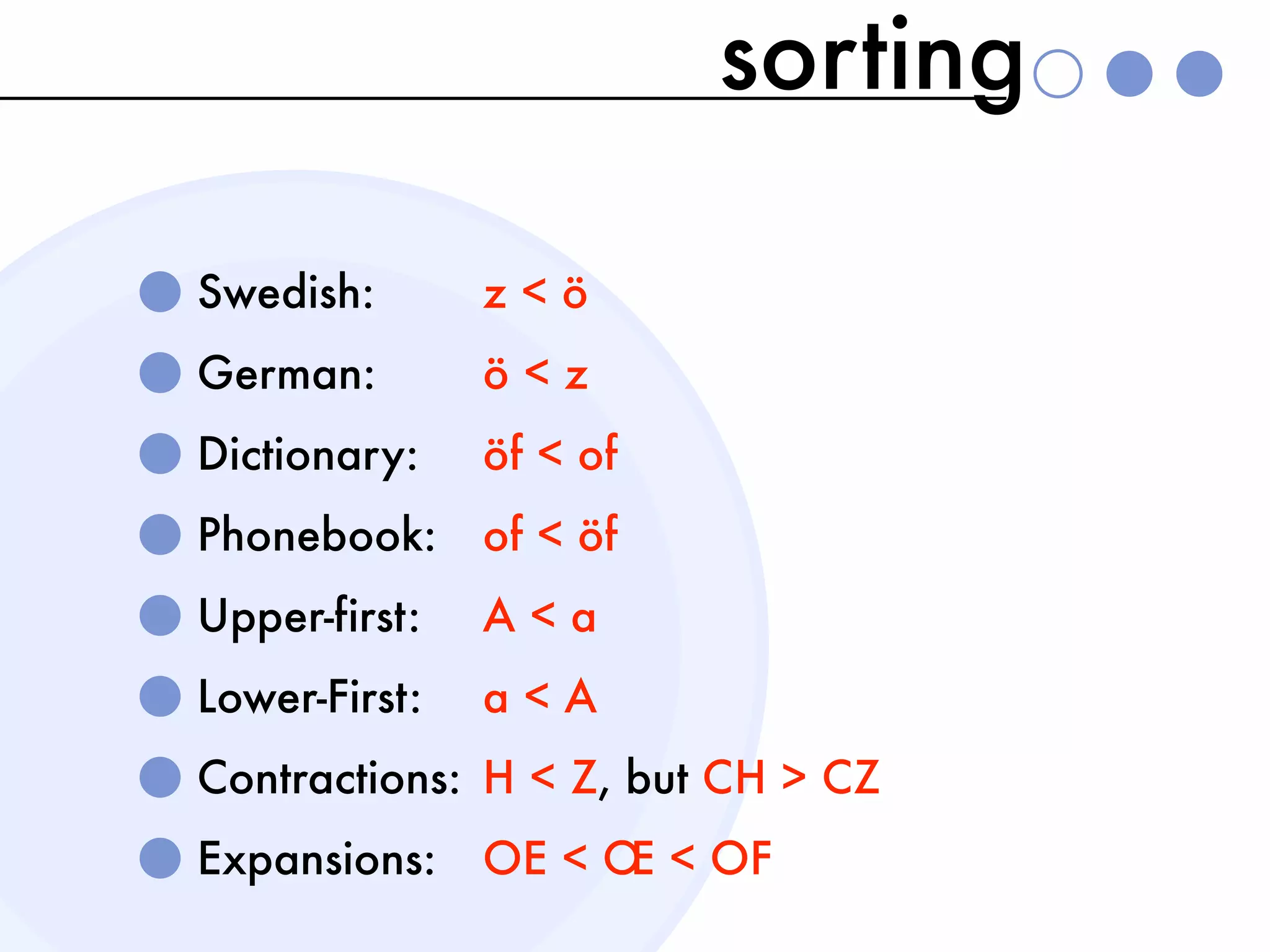 sorting

Swedish: z < ö

German: ö < z

Dictionary: öf < of

Phonebook: of < öf

Upper-first: A < a

Lower-First: a < A

Contractions: H < Z, but CH > CZ

Expansions: OE < Œ < OF